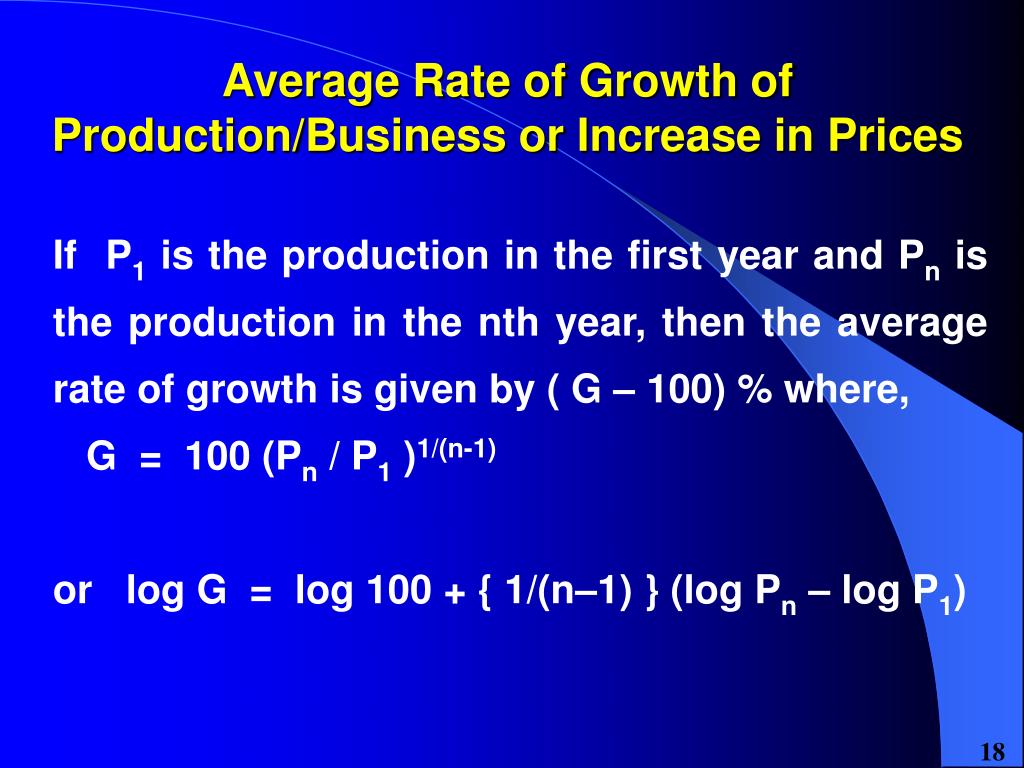 Average Rate of Growth of Production/Business or Increase in Prices

If $P_1$ is the production in the first year and $P_n$ is the production in the nth year, then the average rate of growth is given by ( G – 100) % where,

$G = 100 (P_n / P_1)^{1/(n-1)}$

or $\log G = \log 100 + \{ 1/(n–1) \} (\log P_n – \log P_1)$

18